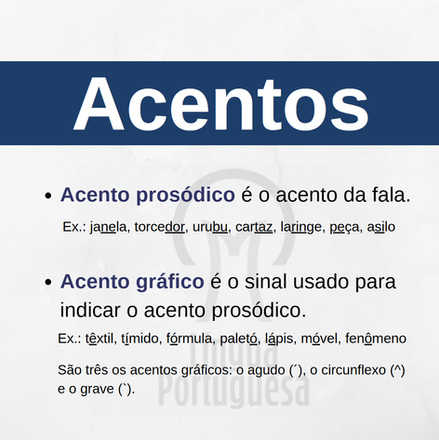 Acentos

• Acento prosódico é o acento da fala.

Ex.: janela, torcedor, urubu, cartaz, laringe, peça, asilo

• Acento gráfico é o sinal usado para indicar o acento prosódico.

Ex.: têxtil, tímido, fórmula, paletó, lápis, móvel, fenômeno

São três os acentos gráficos: o agudo (´), o circunflexo (^) e o grave (`).

Língua Portuguesa